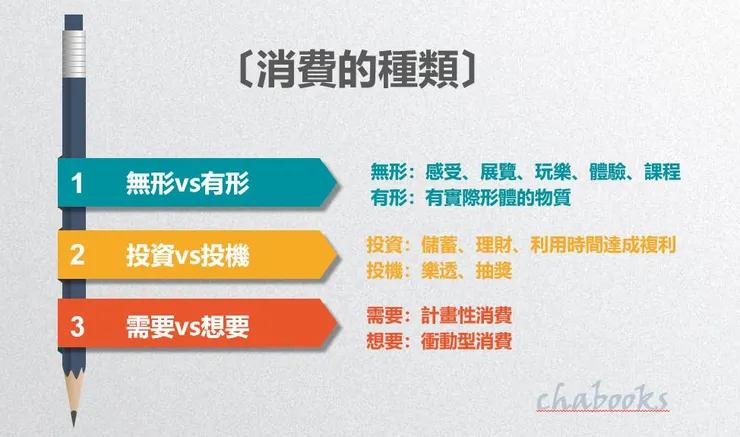 〔消費的種類〕

1 無形vs有形

無形：感受、展覽、玩樂、體驗、課程
有形：有實際形體的物質

2 投資vs投機

投資：儲蓄、理財、利用時間達成複利
投機：樂透、抽獎

3 需要vs想要

需要：計畫性消費
想要：衝動型消費

chabooks